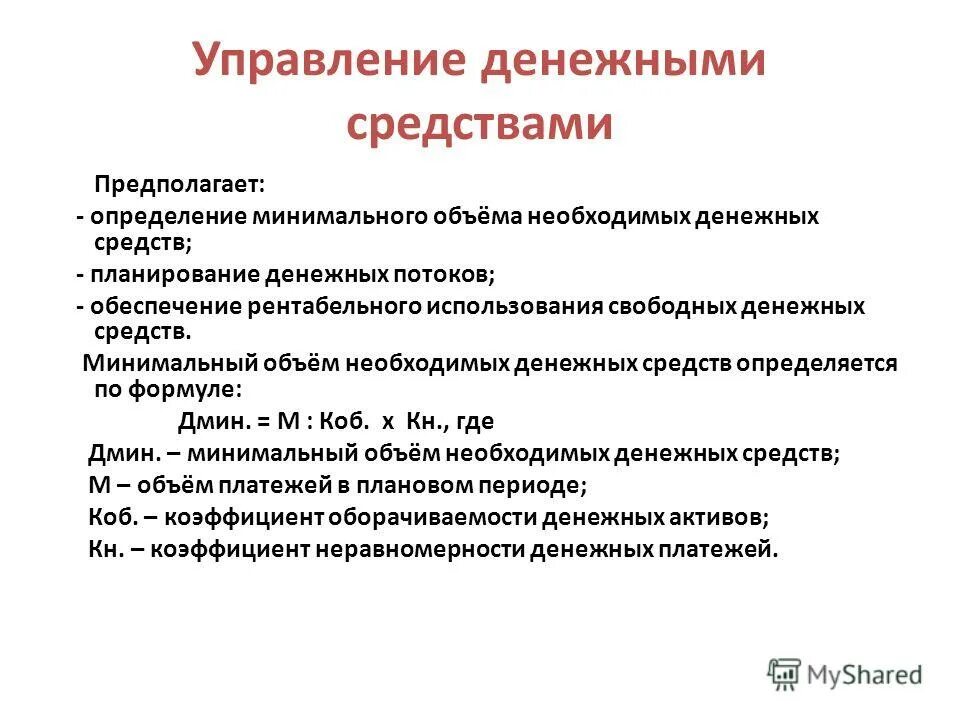 Управление денежными средствами

Предполагает:

- определение минимального объёма необходимых денежных средств;

- планирование денежных потоков;

- обеспечение рентабельного использования свободных денежных средств.

Минимальный объём необходимых денежных средств определяется по формуле:

Дмин. = М : Коб. х Кн., где

Дмин. – минимальный объём необходимых денежных средств;

М – объём платежей в плановом периоде;

Коб. – коэффициент оборачиваемости денежных активов;

Кн. – коэффициент неравномерности денежных платежей.

MyShared